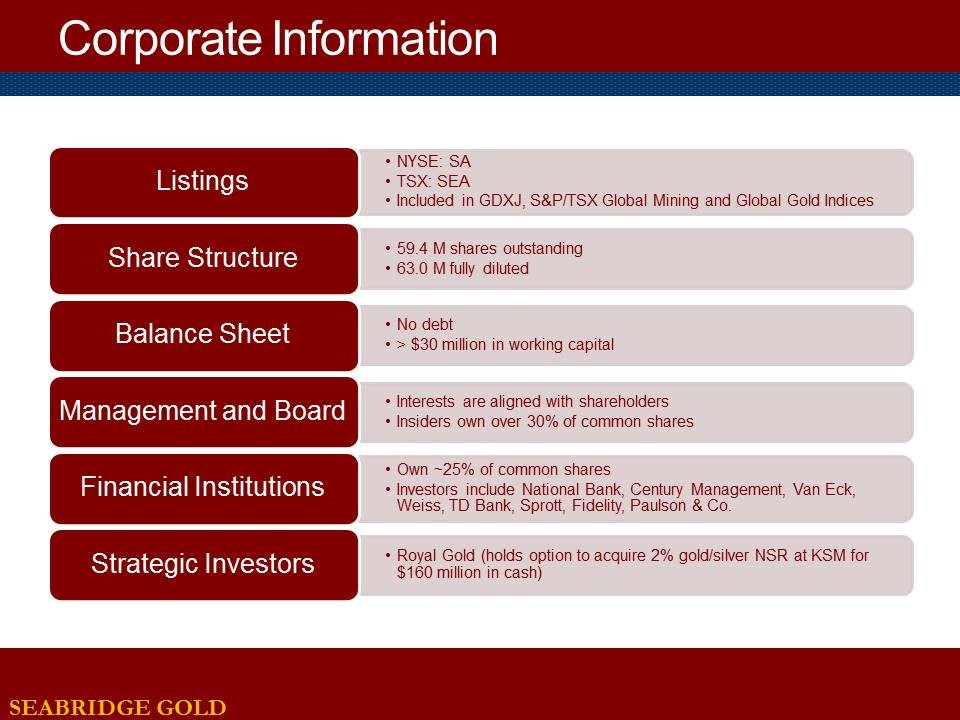 Corporate Information

Listings
• NYSE: SA
• TSX: SEA
• Included in GDXJ, S&P/TSX Global Mining and Global Gold Indices

Share Structure
• 59.4 M shares outstanding
• 63.0 M fully diluted

Balance Sheet
• No debt
• > $30 million in working capital

Management and Board
• Interests are aligned with shareholders
• Insiders own over 30% of common shares

Financial Institutions
• Own ~25% of common shares
• Investors include National Bank, Century Management, Van Eck, Weiss, TD Bank, Sprott, Fidelity, Paulson & Co.

Strategic Investors
• Royal Gold (holds option to acquire 2% gold/silver NSR at KSM for $160 million in cash)

SEABRIDGE GOLD